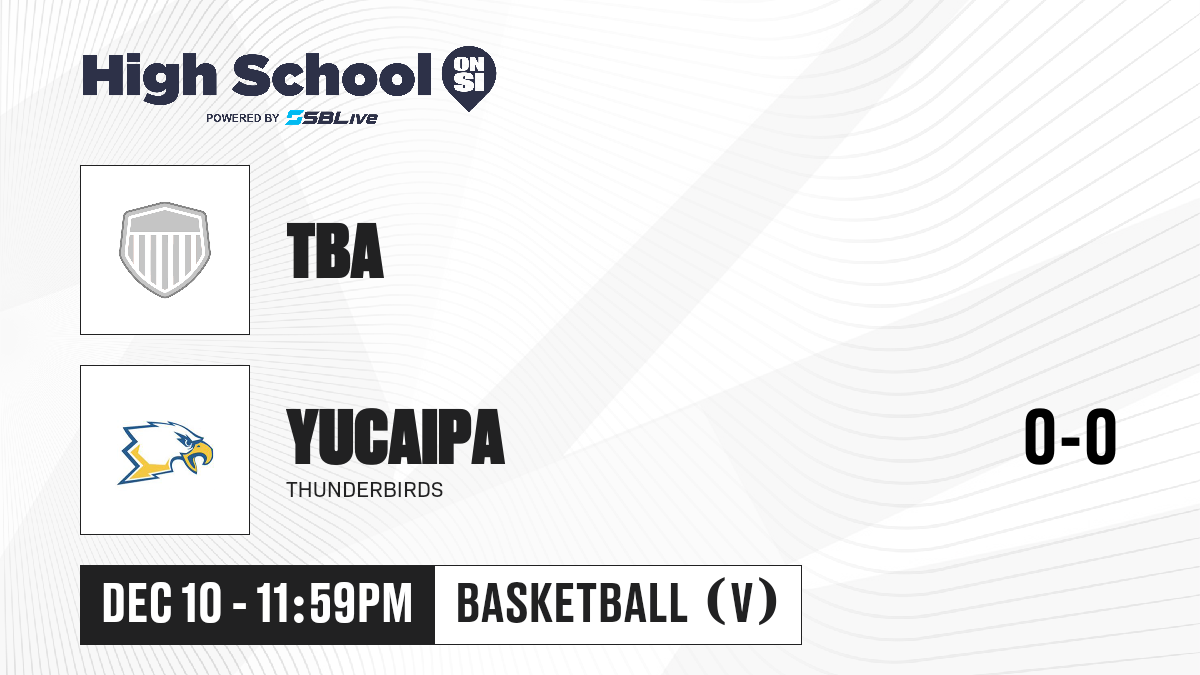 High School ON SI
POWERED BY SBLive

TBA

YUCAIPA
THUNDERBIRDS

0-0

DEC 10 - 11:59PM
BASKETBALL (V)